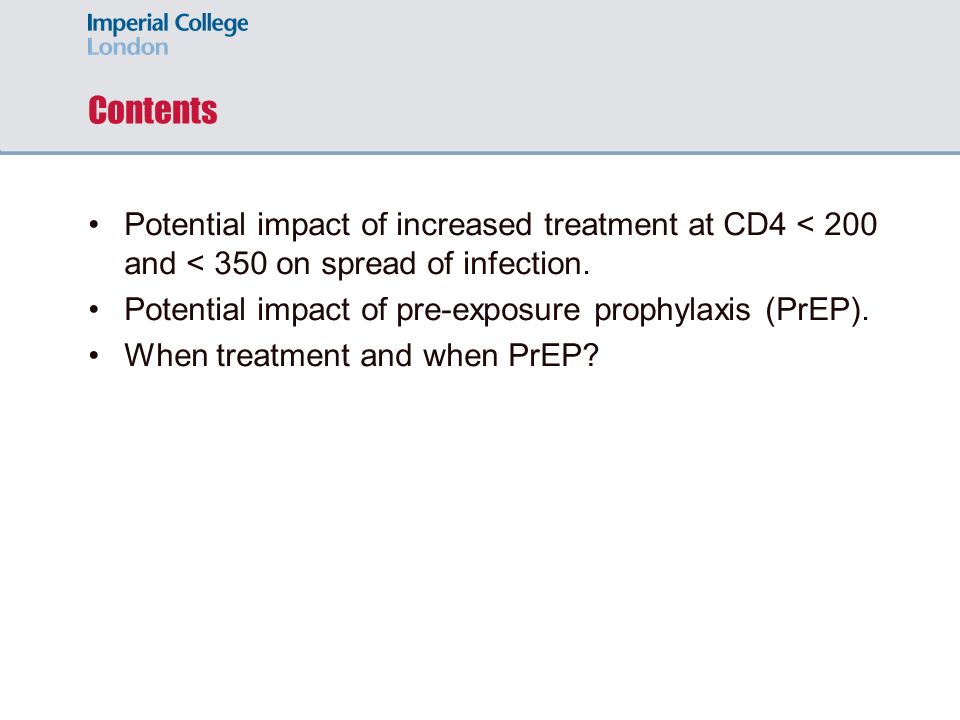 Imperial College
London

Contents

• Potential impact of increased treatment at CD4 < 200 and < 350 on spread of infection.
• Potential impact of pre-exposure prophylaxis (PrEP).
• When treatment and when PrEP?